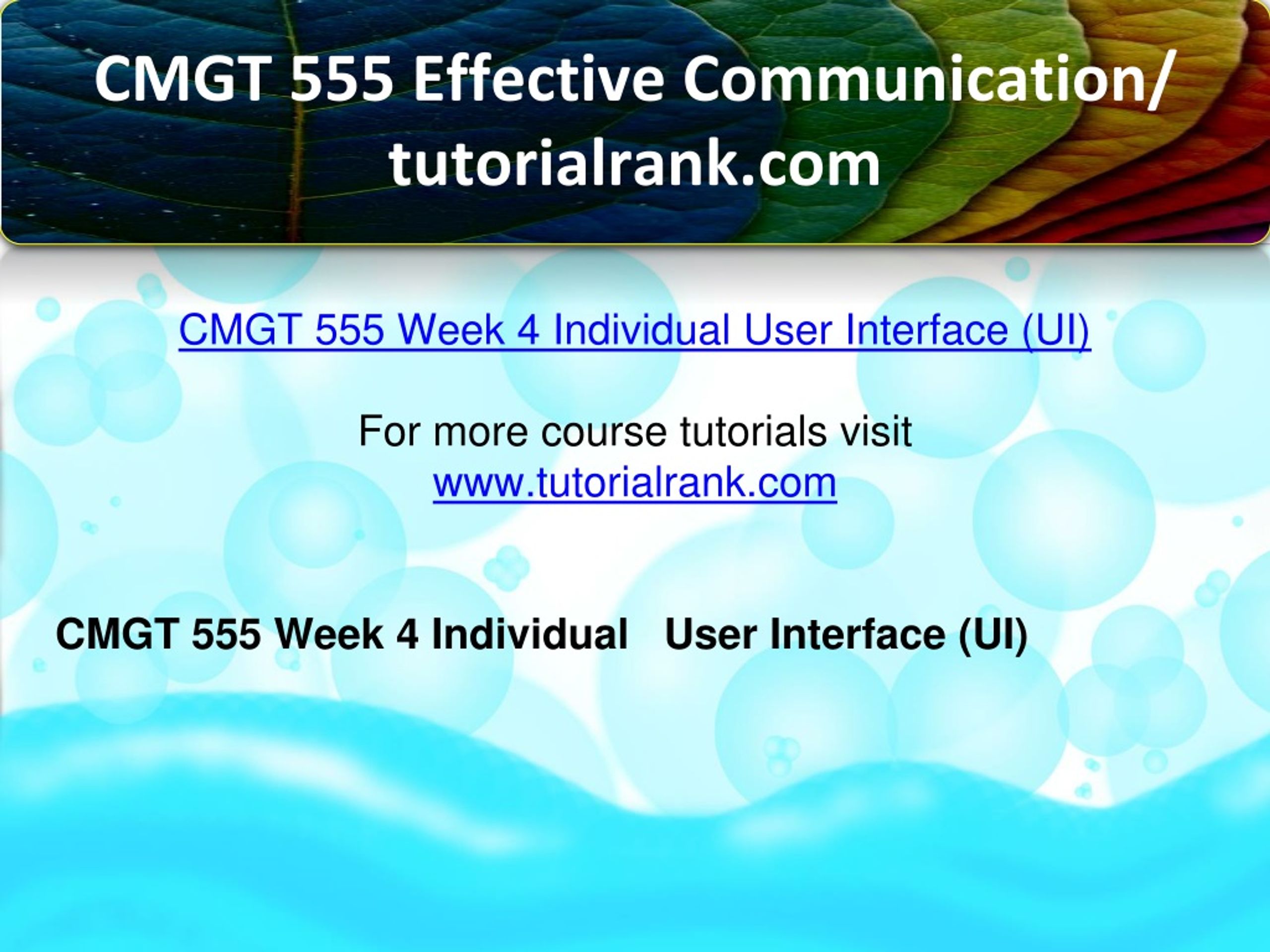 CMGT 555 Effective Communication/ tutorialrank.com

CMGT 555 Week 4 Individual User Interface (UI)

For more course tutorials visit
www.tutorialrank.com

CMGT 555 Week 4 Individual User Interface (UI)